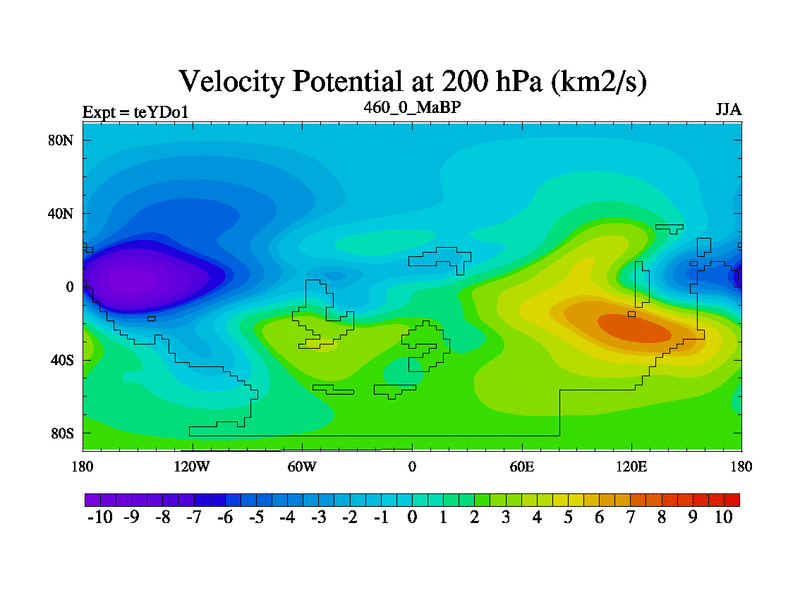 Velocity Potential at 200 hPa (km2/s)

Expt = teYDo1

460_0_MaBP

JJA

80N
40N
0
40S
80S

180
120W
60W
0
60E
120E
180

-10 -9 -8 -7 -6 -5 -4 -3 -2 -1 0 1 2 3 4 5 6 7 8 9 10